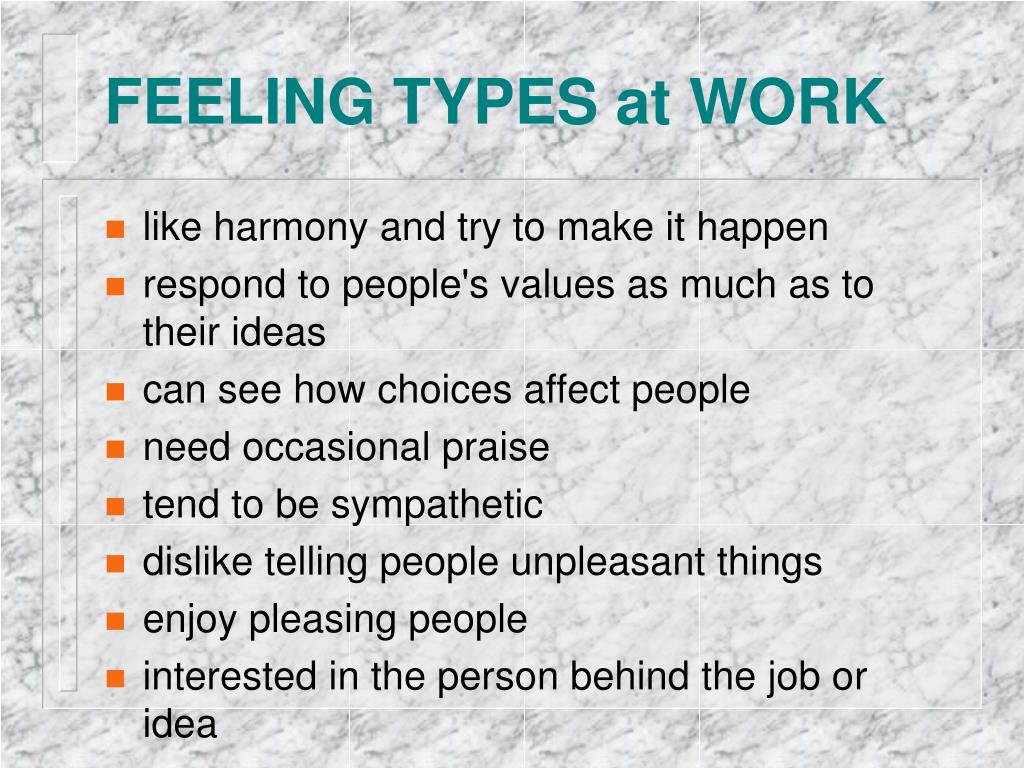 FEELING TYPES at WORK

- like harmony and try to make it happen
- respond to people's values as much as to their ideas
- can see how choices affect people
- need occasional praise
- tend to be sympathetic
- dislike telling people unpleasant things
- enjoy pleasing people
- interested in the person behind the job or idea